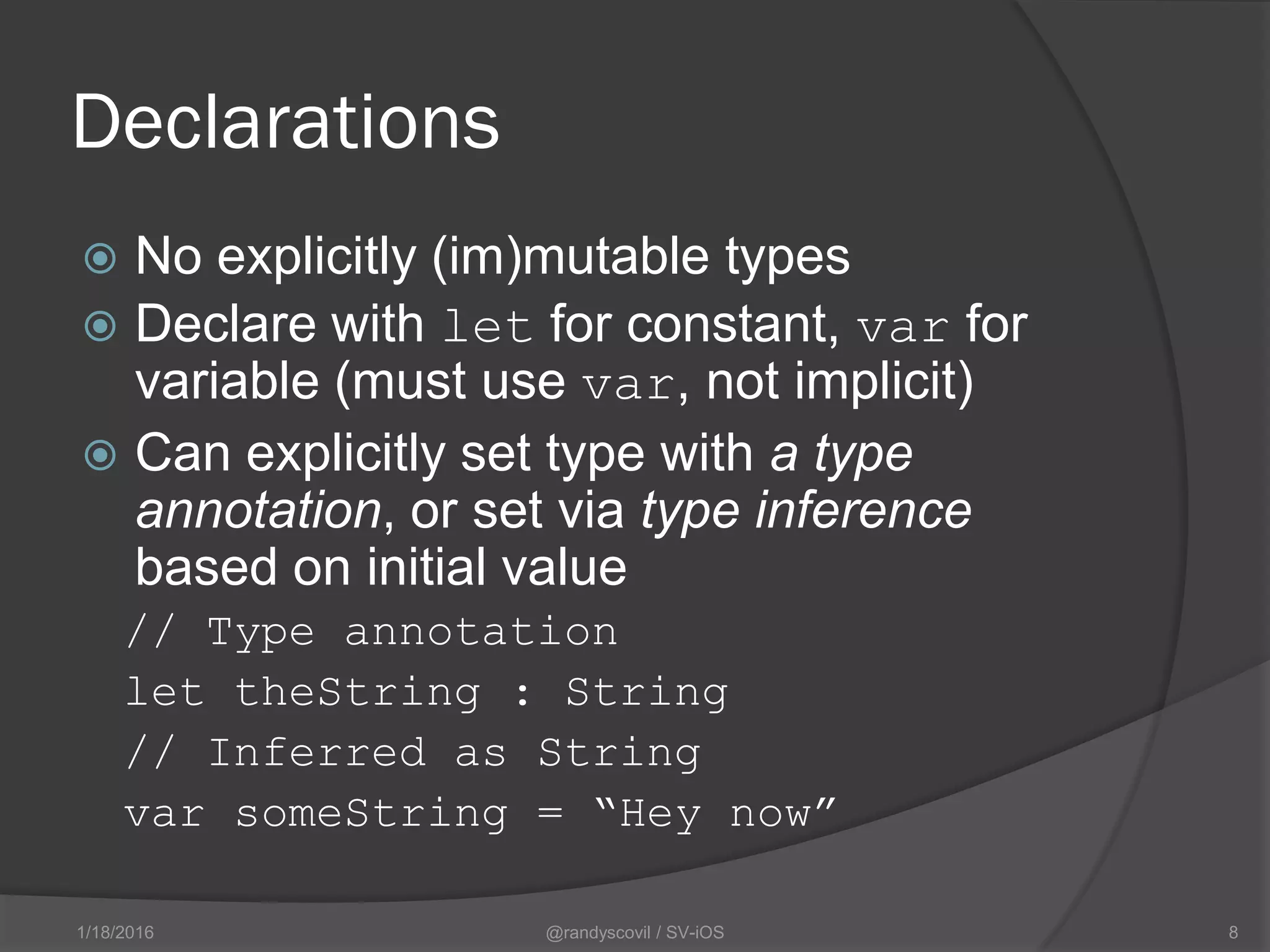 Declarations

No explicitly (im)mutable types

Declare with let for constant, var for variable (must use var, not implicit)

Can explicitly set type with a type annotation, or set via type inference based on initial value

// Type annotation
let theString : String
// Inferred as String
var someString = “Hey now”

1/18/2016

@randyscovil / SV-iOS

8